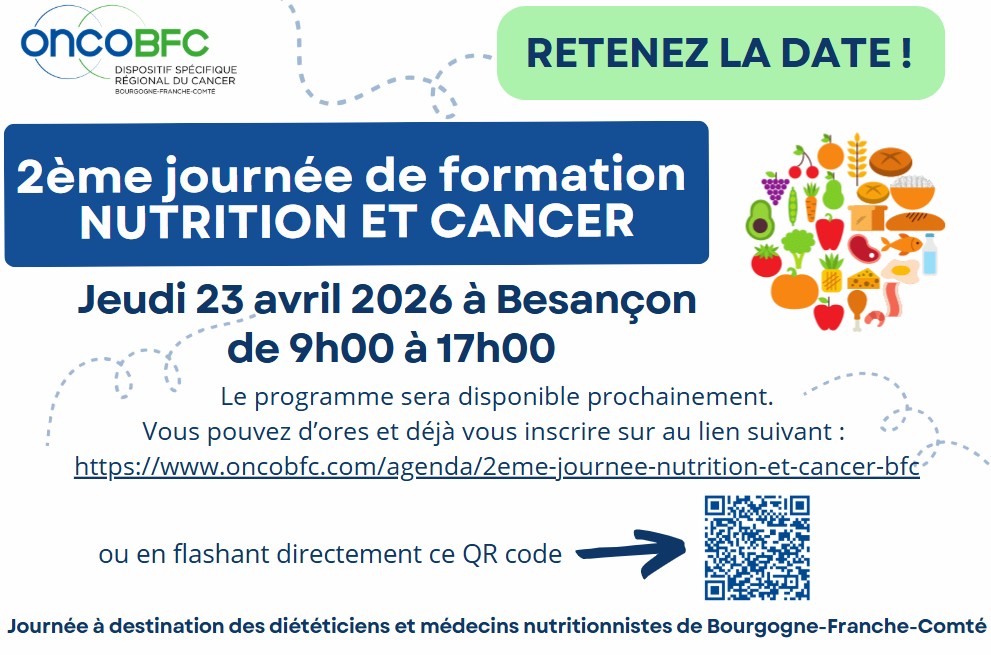 ONCOBFC
DISPOSITIF SPÉCIFIQUE RÉGIONAL DU CANCER
BOURGOGNE-FRANCHE-COMTÉ

RETENEZ LA DATE !

2ème journée de formation
NUTRITION ET CANCER

Jeudi 23 avril 2026 à Besançon
de 9h00 à 17h00

Le programme sera disponible prochainement.
Vous pouvez d'ores et déjà vous inscrire sur au lien suivant :
https://www.oncobfc.com/agenda/2eme-journee-nutrition-et-cancer-bfc

ou en flashant directement ce QR code

Journée à destination des diététiciens et médecins nutritionnistes de Bourgogne-Franche-Comté